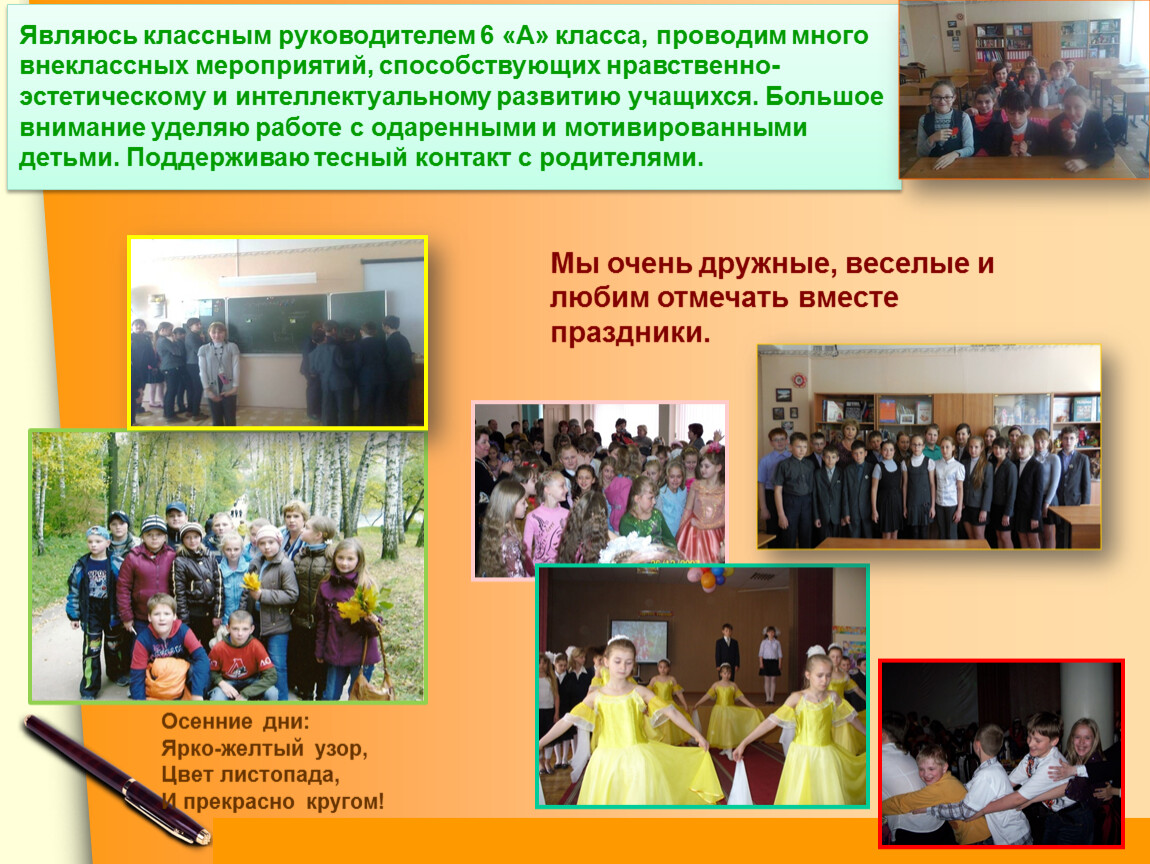 Являюсь классным руководителем 6 «А» класса, проводим много внеклассных мероприятий, способствующих нравственно-эстетическому и интеллектуальному развитию учащихся. Большое внимание уделяю работе с одаренными и мотивированными детьми. Поддерживаю тесный контакт с родителями.

Мы очень дружные, веселые и любим отмечать вместе праздники.

Осенние дни:
Ярко-желтый узор,
Цвет листопада,
И прекрасно кругом!